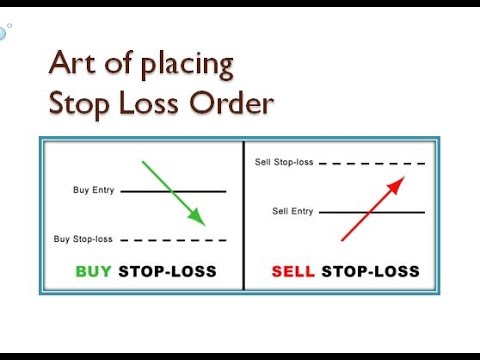 Art of placing
Stop Loss Order

Buy Entry

Buy Stop-loss

BUY STOP-LOSS

Sell Stop-loss

Sell Entry

SELL STOP-LOSS